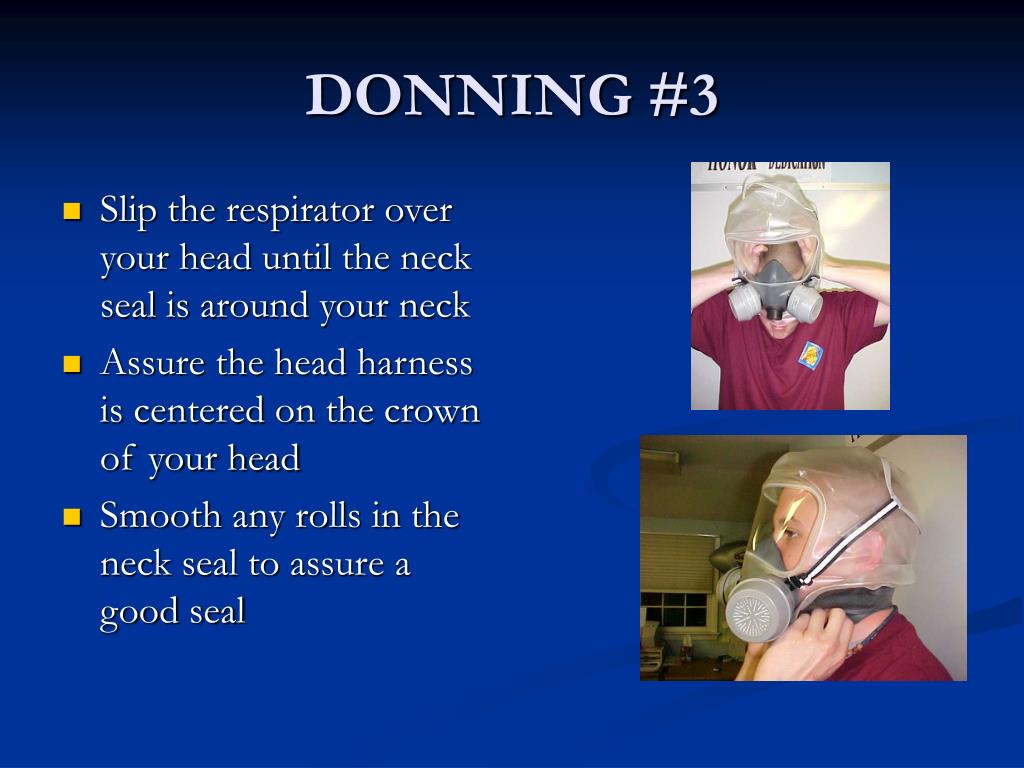 DONNING #3

- Slip the respirator over your head until the neck seal is around your neck
- Assure the head harness is centered on the crown of your head
- Smooth any rolls in the neck seal to assure a good seal

HONOR DEDICATION